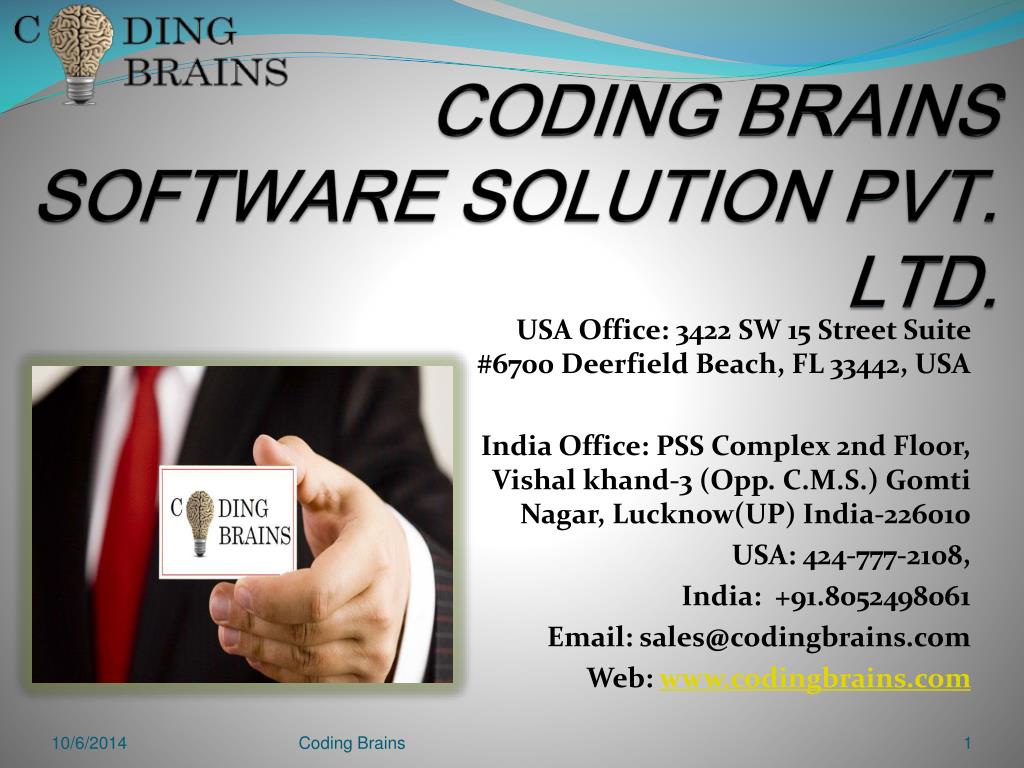 C DING BRAINS

CODING BRAINS SOFTWARE SOLUTION PVT. LTD.

USA Office: 3422 SW 15 Street Suite #6700 Deerfield Beach, FL 33442, USA

India Office: PSS Complex 2nd Floor, Vishal khand-3 (Opp. C.M.S.) Gomti Nagar, Lucknow(UP) India-226010

USA: 424-777-2108,

India: +91.8052498061

Email: sales@codingbrains.com

Web: www.codingbrains.com

C DING BRAINS

10/6/2014 Coding Brains 1